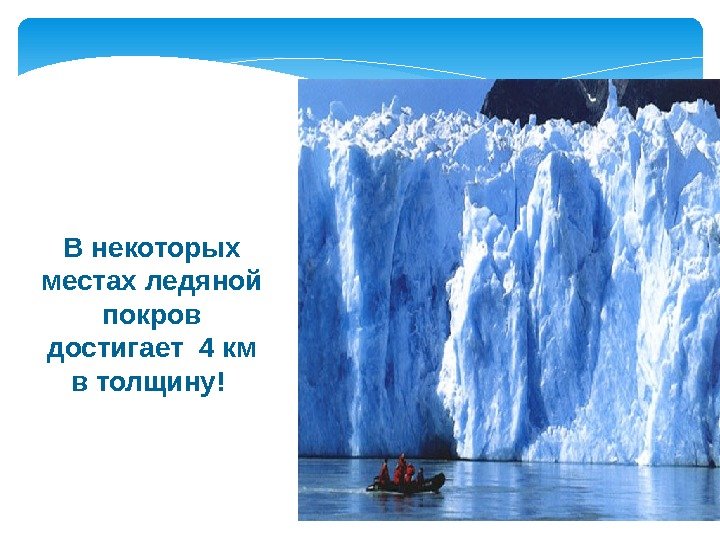 В некоторых местах ледяной покров достигает 4 км в толщину!